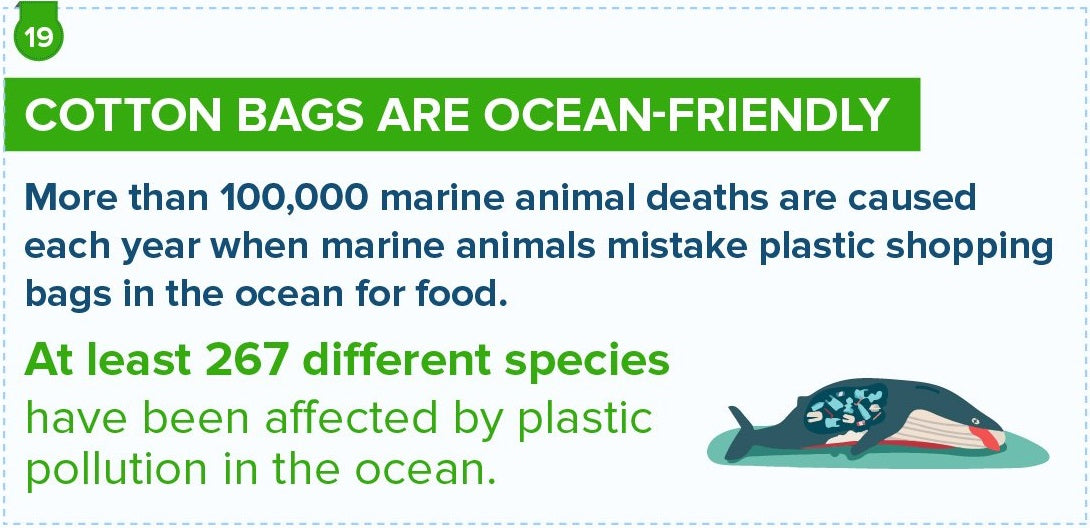 19

COTTON BAGS ARE OCEAN-FRIENDLY

More than 100,000 marine animal deaths are caused each year when marine animals mistake plastic shopping bags in the ocean for food.

At least 267 different species have been affected by plastic pollution in the ocean.